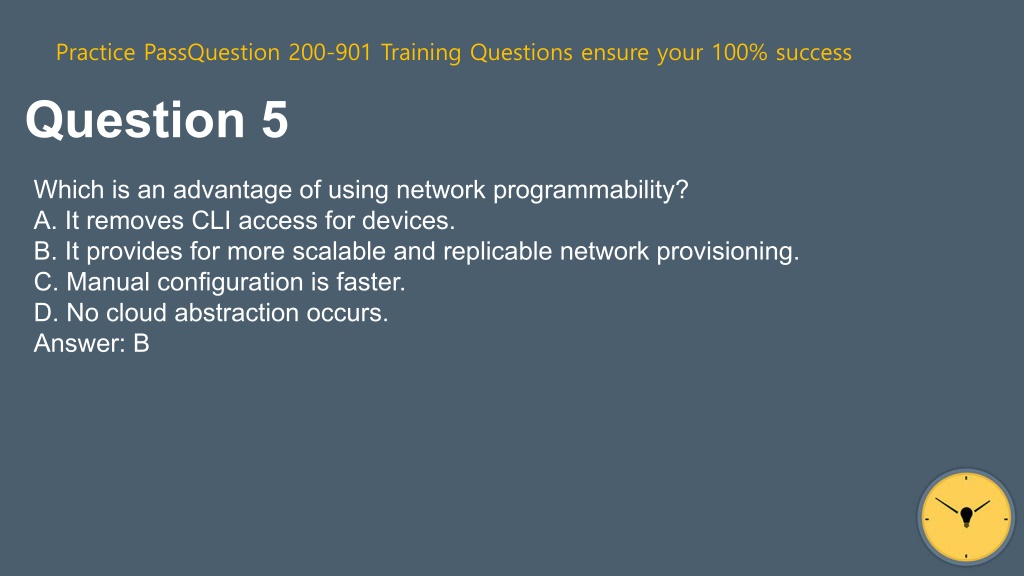 Practice PassQuestion 200-901 Training Questions ensure your 100% success

Question 5

Which is an advantage of using network programmability?
A. It removes CLI access for devices.
B. It provides for more scalable and replicable network provisioning.
C. Manual configuration is faster.
D. No cloud abstraction occurs.
Answer: B